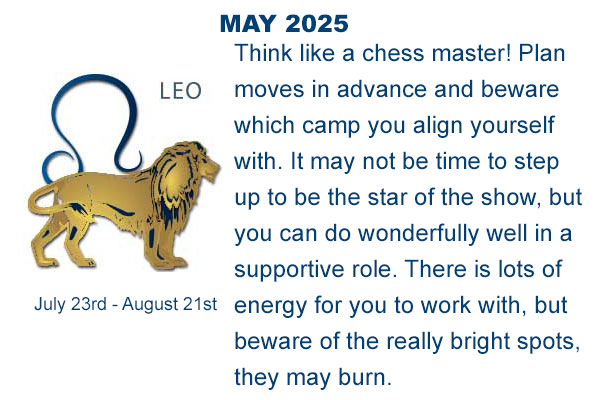 MAY 2025

LEO

July 23rd - August 21st

Think like a chess master! Plan moves in advance and beware which camp you align yourself with. It may not be time to step up to be the star of the show, but you can do wonderfully well in a supportive role. There is lots of energy for you to work with, but beware of the really bright spots, they may burn.